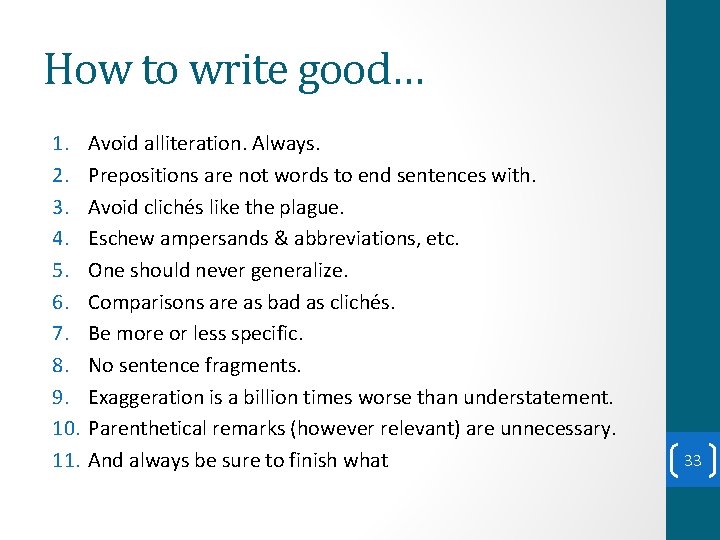 How to write good…

1. Avoid alliteration. Always.
2. Prepositions are not words to end sentences with.
3. Avoid clichés like the plague.
4. Eschew ampersands & abbreviations, etc.
5. One should never generalize.
6. Comparisons are as bad as clichés.
7. Be more or less specific.
8. No sentence fragments.
9. Exaggeration is a billion times worse than understatement.
10. Parenthetical remarks (however relevant) are unnecessary.
11. And always be sure to finish what

33